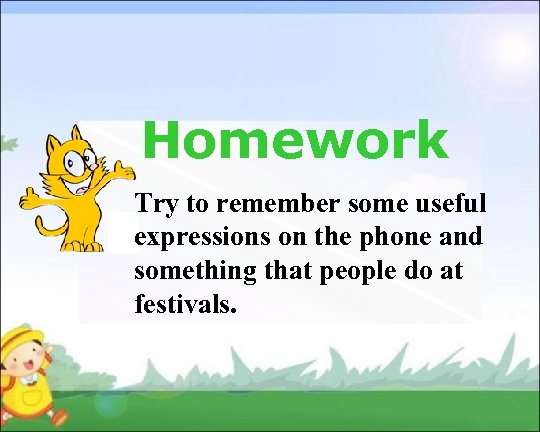 Homework

Try to remember some useful expressions on the phone and something that people do at festivals.